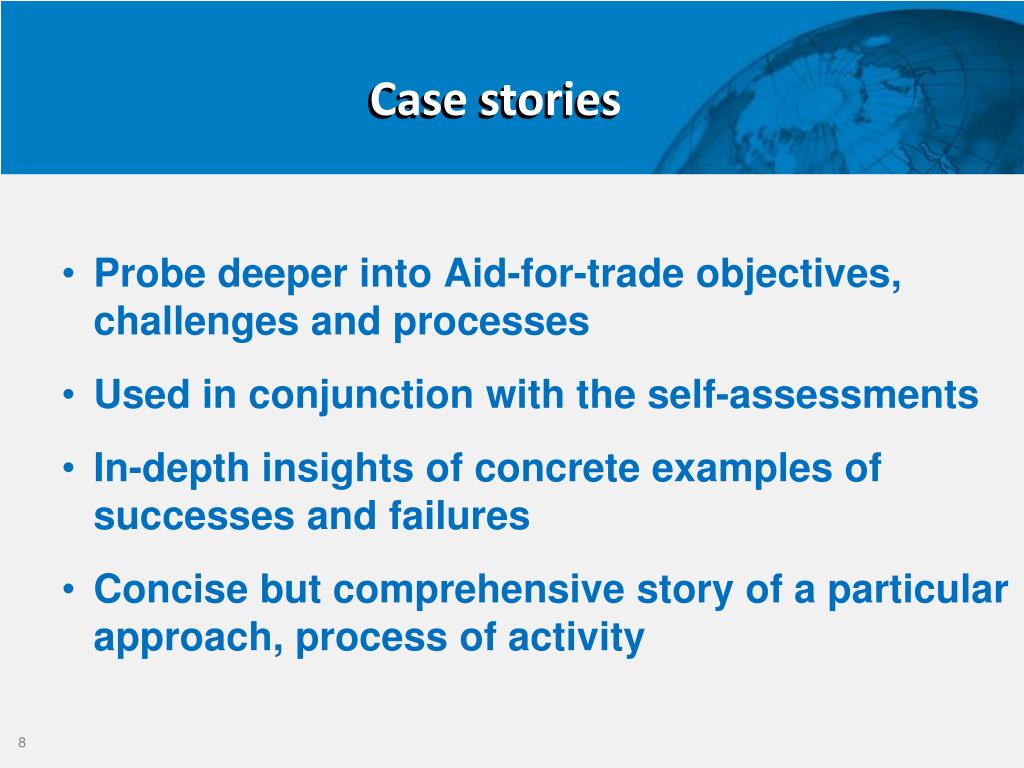 Case stories

• Probe deeper into Aid-for-trade objectives, challenges and processes

• Used in conjunction with the self-assessments

• In-depth insights of concrete examples of successes and failures

• Concise but comprehensive story of a particular approach, process of activity

8